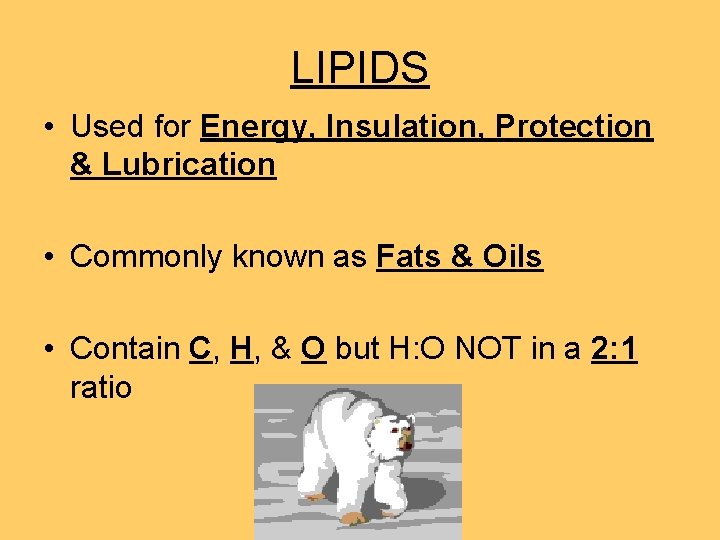 LIPIDS

• Used for Energy, Insulation, Protection & Lubrication

• Commonly known as Fats & Oils

• Contain C, H, & O but H:O NOT in a 2:1 ratio